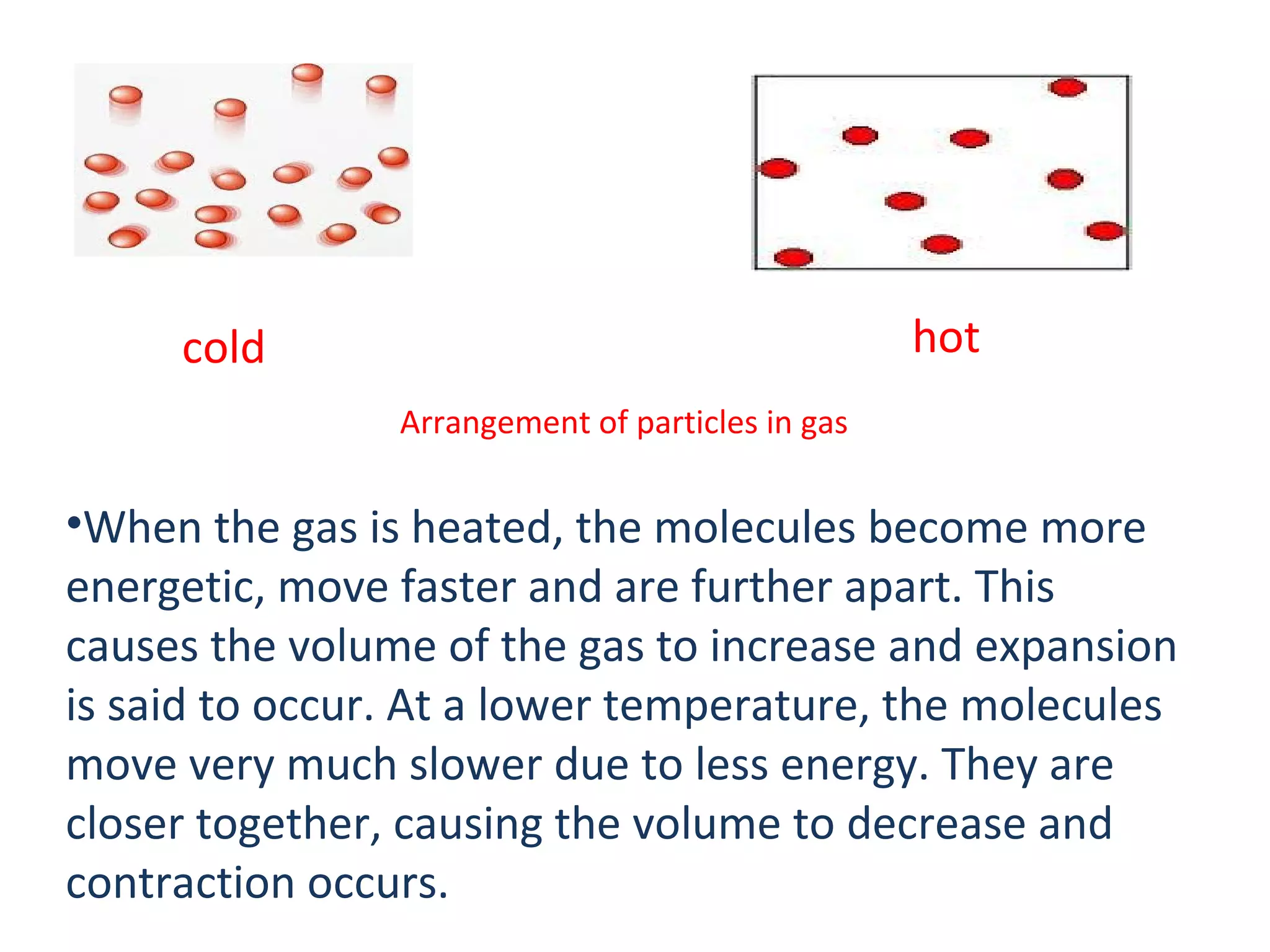 cold

hot

Arrangement of particles in gas

•When the gas is heated, the molecules become more energetic, move faster and are further apart. This causes the volume of the gas to increase and expansion is said to occur. At a lower temperature, the molecules move very much slower due to less energy. They are closer together, causing the volume to decrease and contraction occurs.